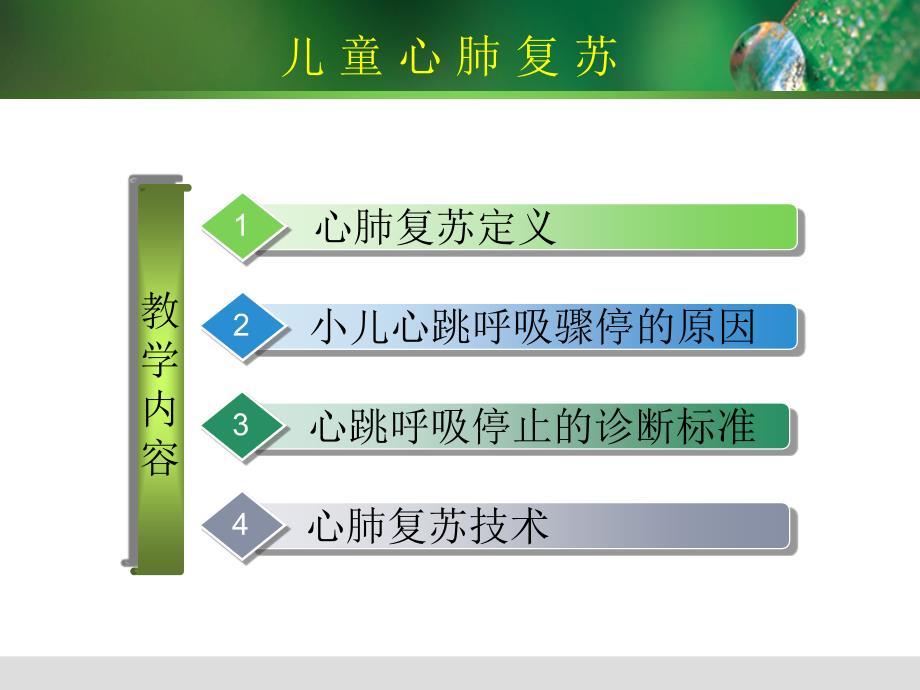 儿童心肺复苏

教学内容

1 心肺复苏定义

2 小儿心跳呼吸骤停的原因

3 心跳呼吸停止的诊断标准

4 心肺复苏技术